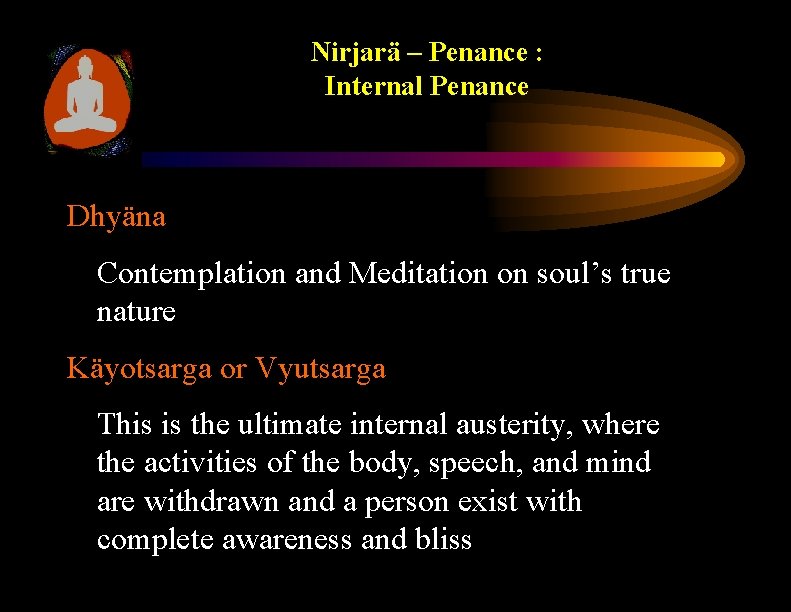 Nirjarä – Penance :
Internal Penance

Dhyäna

Contemplation and Meditation on soul's true nature

Käyotsarga or Vyutsarga

This is the ultimate internal austerity, where the activities of the body, speech, and mind are withdrawn and a person exist with complete awareness and bliss